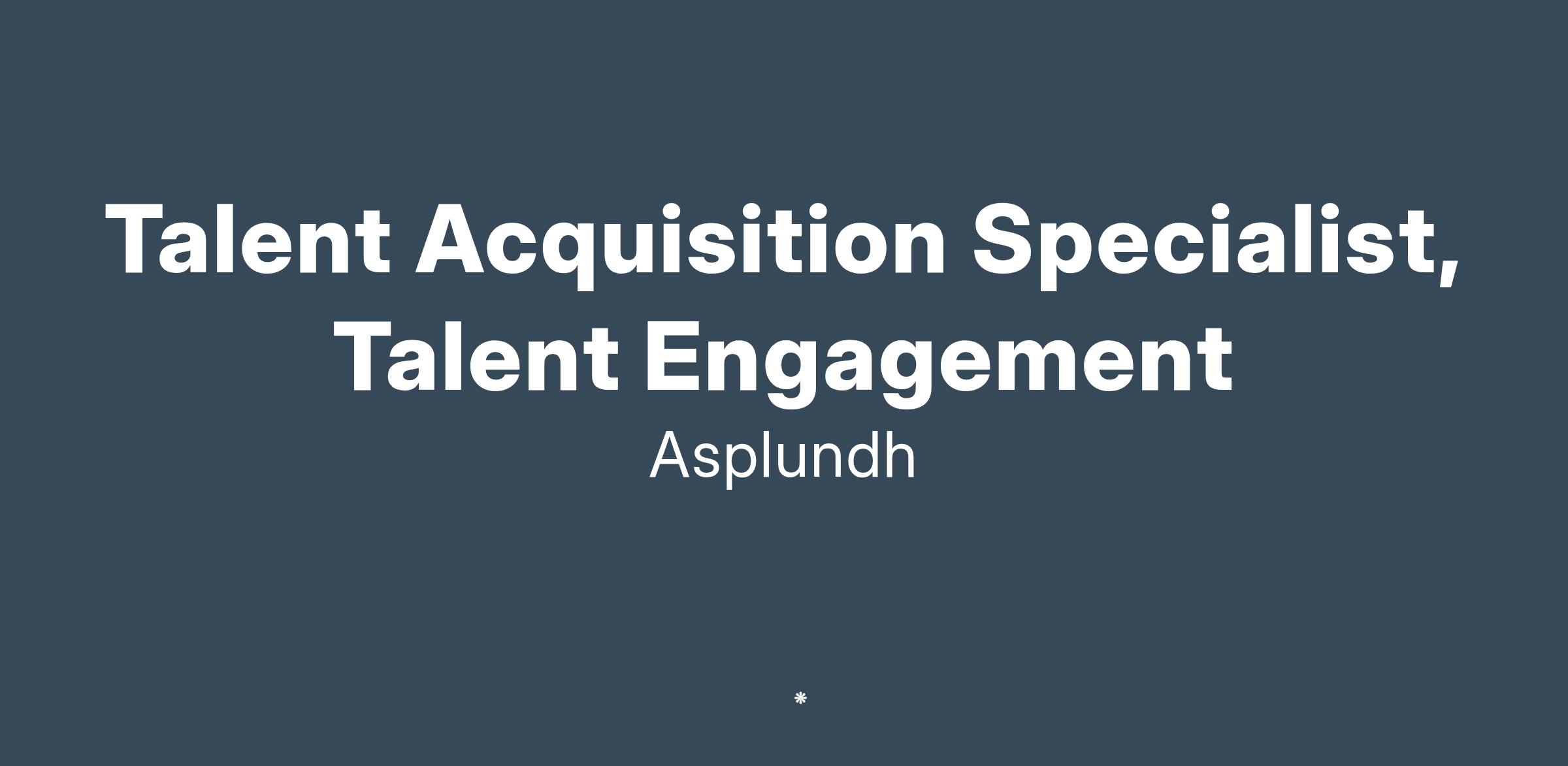 Talent Acquisition Specialist, Talent Engagement

Asplundh

*